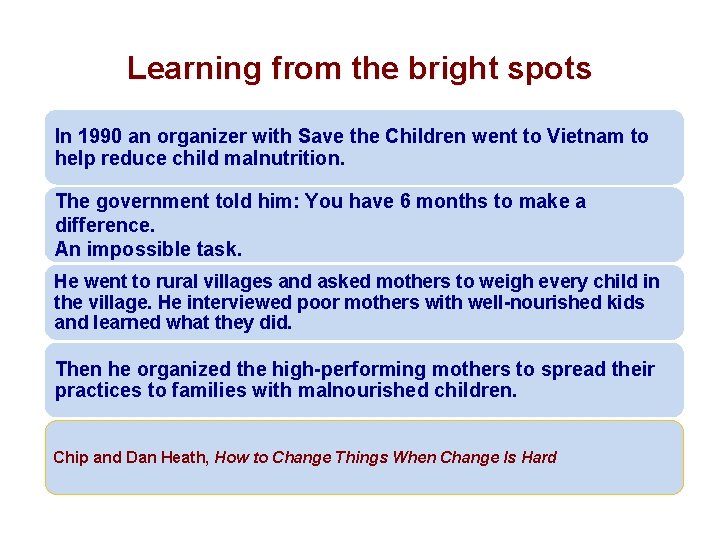 Learning from the bright spots

In 1990 an organizer with Save the Children went to Vietnam to help reduce child malnutrition.

The government told him: You have 6 months to make a difference.
An impossible task.

He went to rural villages and asked mothers to weigh every child in the village. He interviewed poor mothers with well-nourished kids and learned what they did.

Then he organized the high-performing mothers to spread their practices to families with malnourished children.

Chip and Dan Heath, How to Change Things When Change Is Hard